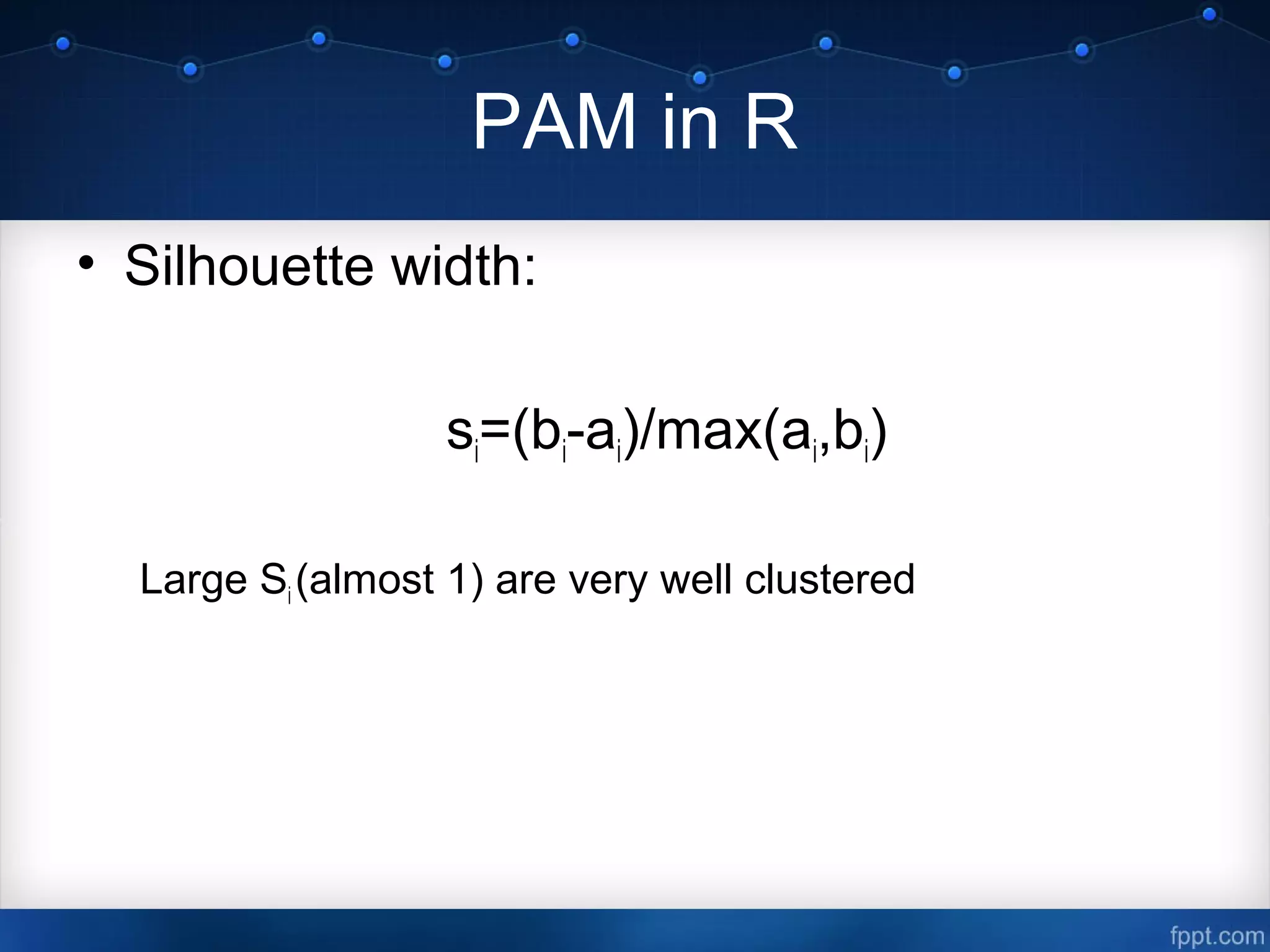 PAM in R

• Silhouette width:

$s_i=(b_i-a_i)/max(a_i,b_i)$

Large $S_i$ (almost 1) are very well clustered

fppt.com